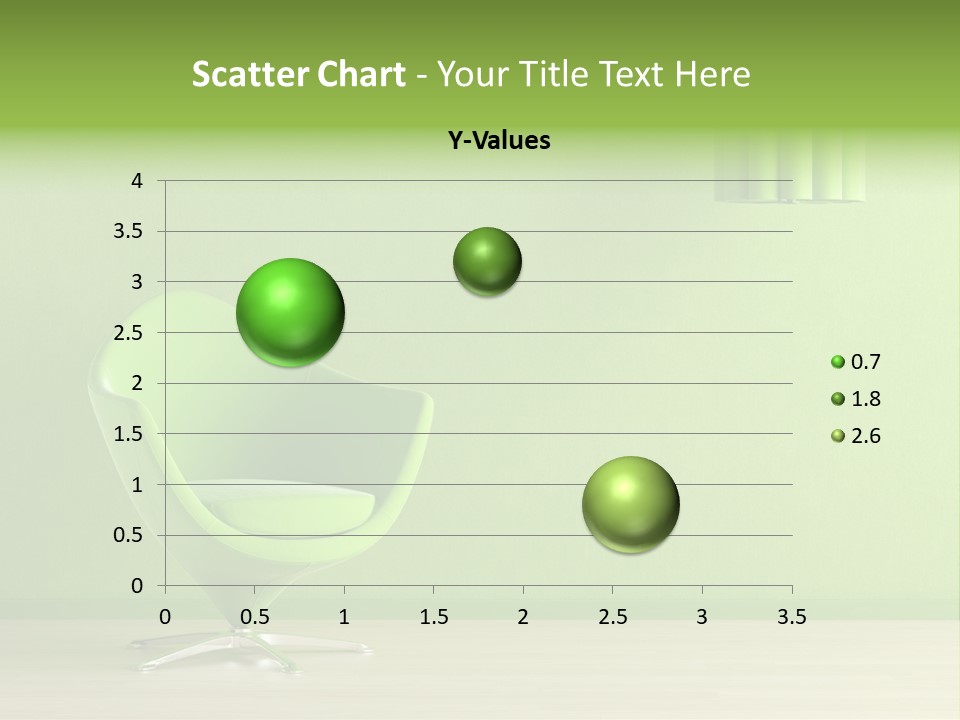 Scatter Chart - Your Title Text Here

Y-Values

4
3.5
3
2.5
2
1.5
1
0.5
0

0 0.5 1 1.5 2 2.5 3 3.5

0.7
1.8
2.6